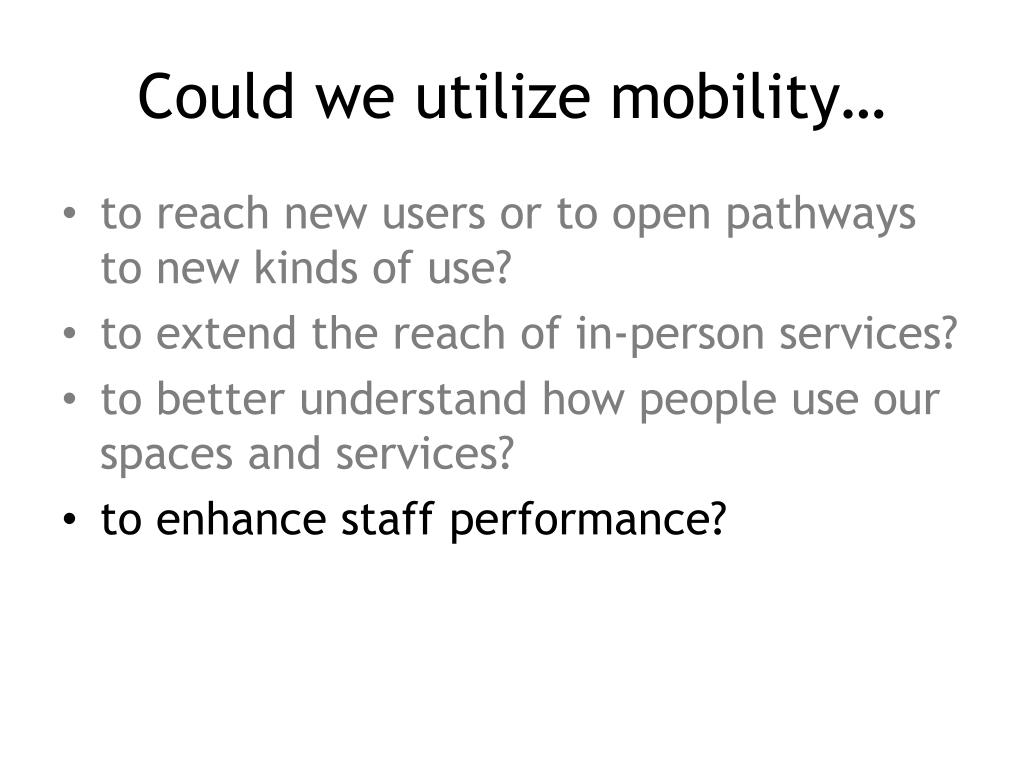 Could we utilize mobility…

• to reach new users or to open pathways to new kinds of use?
• to extend the reach of in-person services?
• to better understand how people use our spaces and services?
• to enhance staff performance?